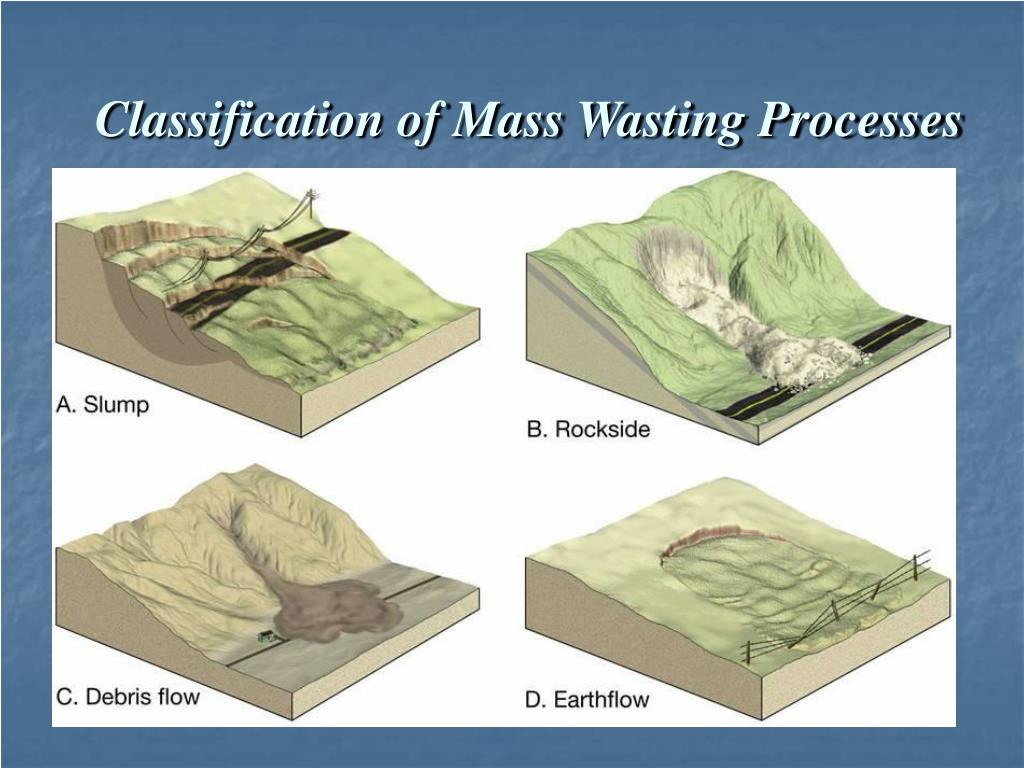 Classification of Mass Wasting Processes

A. Slump

B. Rockside

C. Debris flow

D. Earthflow